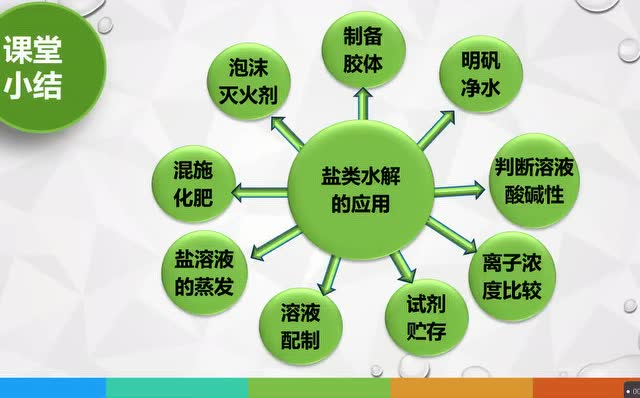 课堂小结

盐类水解的应用

制备胶体

明矾净水

判断溶液酸碱性

离子浓度比较

试剂贮存

溶液配制

盐溶液的蒸发

混施化肥

泡沫灭火剂